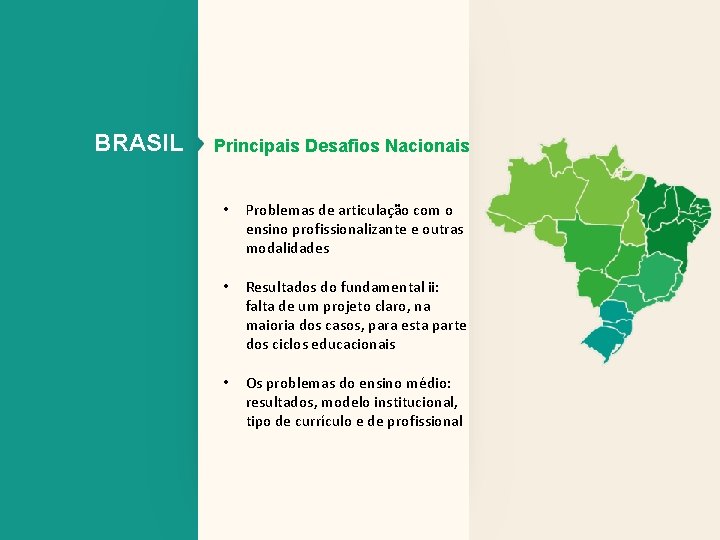 BRASIL

Principais Desafios Nacionais

• Problemas de articulação com o ensino profissionalizante e outras modalidades

• Resultados do fundamental ii: falta de um projeto claro, na maioria dos casos, para esta parte dos ciclos educacionais

• Os problemas do ensino médio: resultados, modelo institucional, tipo de currículo e de profissional